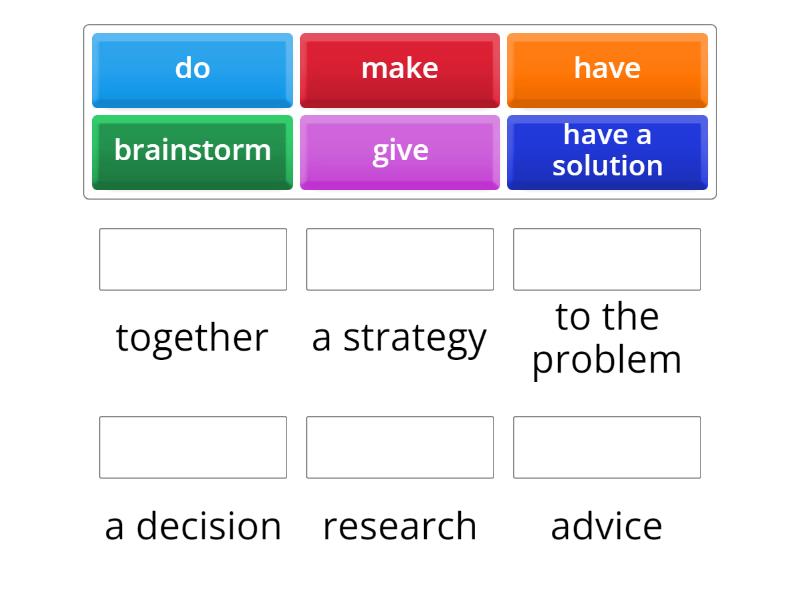 do
make
have
brainstorm
give
have a solution

together
a strategy
to the problem

a decision
research
advice